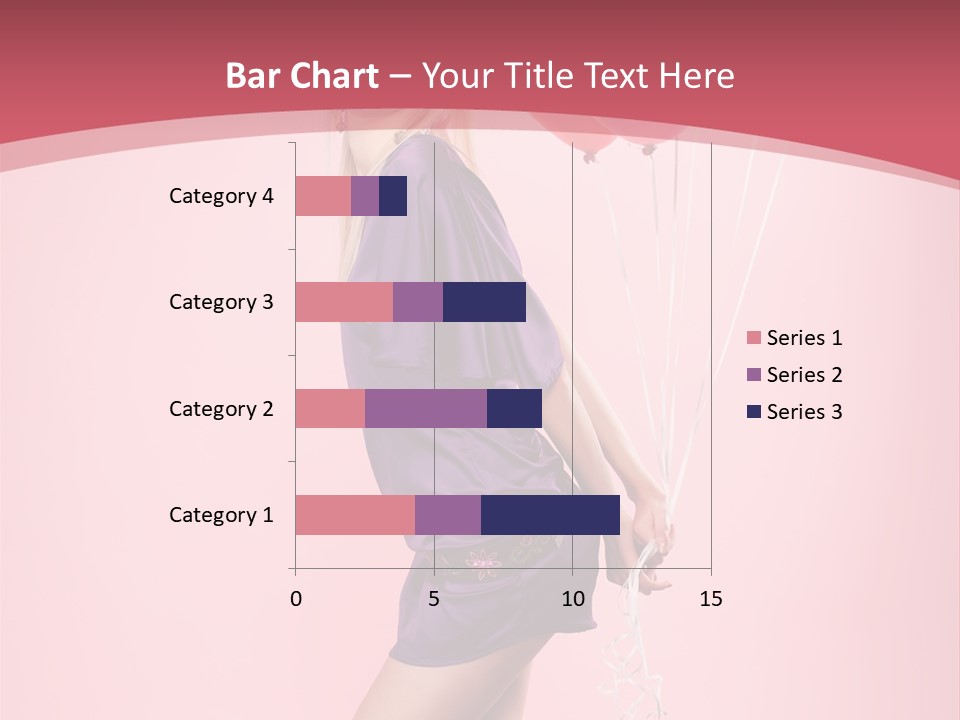 Bar Chart – Your Title Text Here

Category 4
Category 3
Category 2
Category 1

0
5
10
15

Series 1
Series 2
Series 3